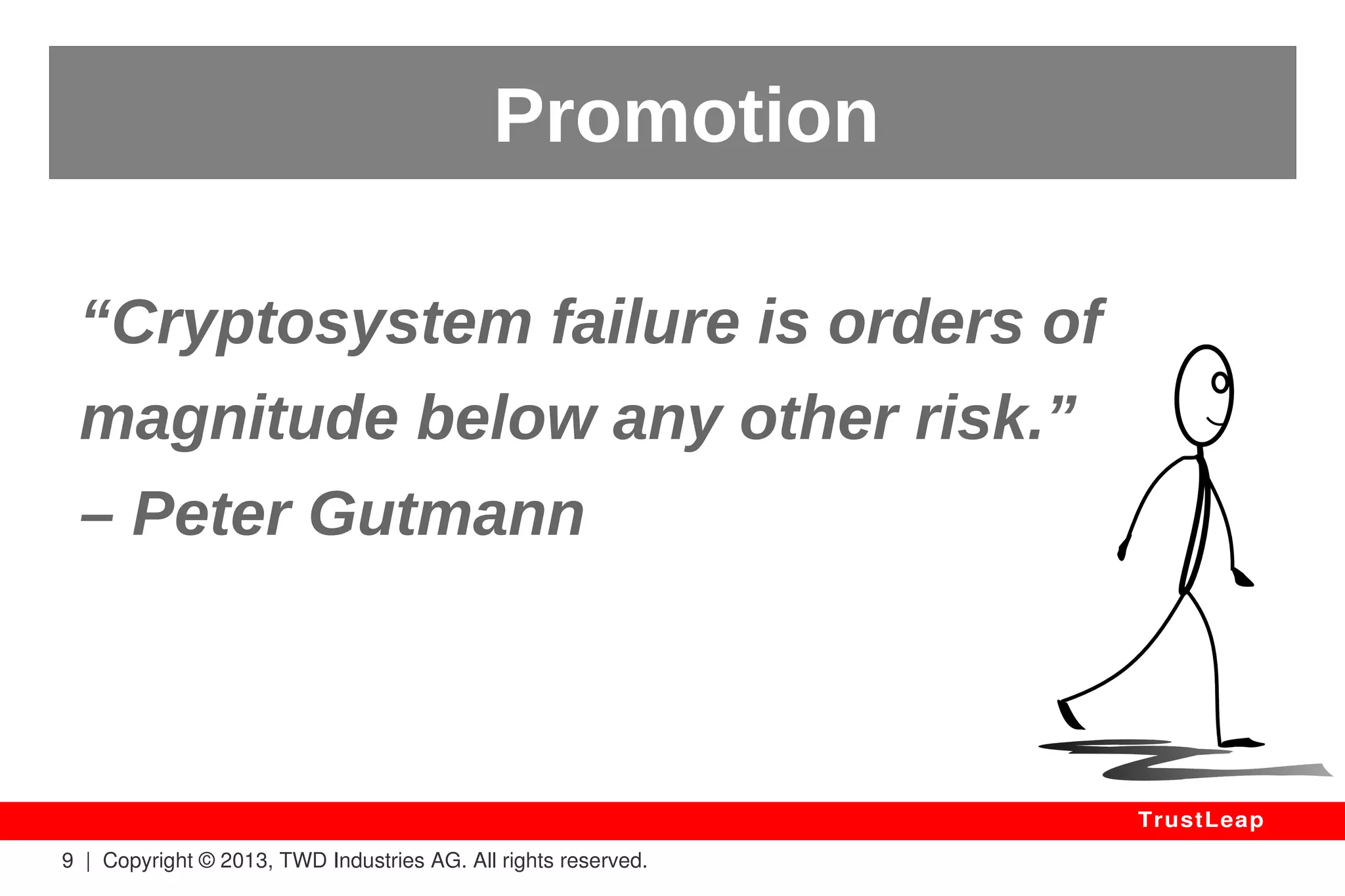 Promotion

“Cryptosystem failure is orders of magnitude below any other risk.”
– Peter Gutmann

TrustLeap

9 | Copyright © 2013, TWD Industries AG. All rights reserved.